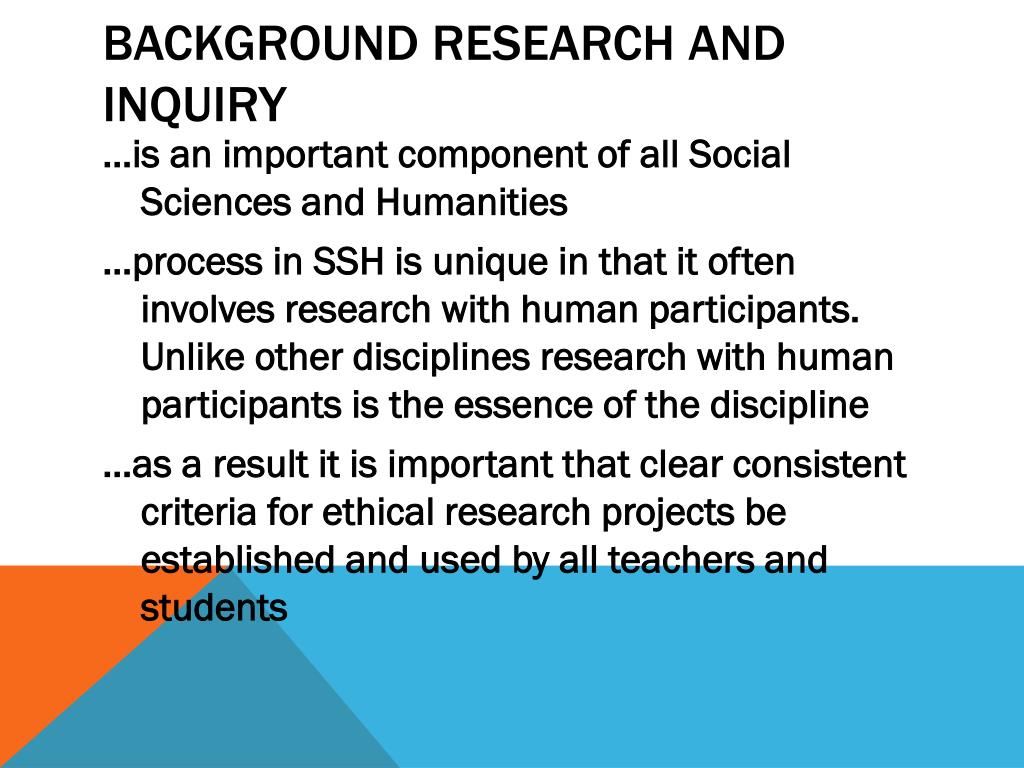 BACKGROUND RESEARCH AND INQUIRY

…is an important component of all Social Sciences and Humanities

…process in SSH is unique in that it often involves research with human participants. Unlike other disciplines research with human participants is the essence of the discipline

…as a result it is important that clear consistent criteria for ethical research projects be established and used by all teachers and students